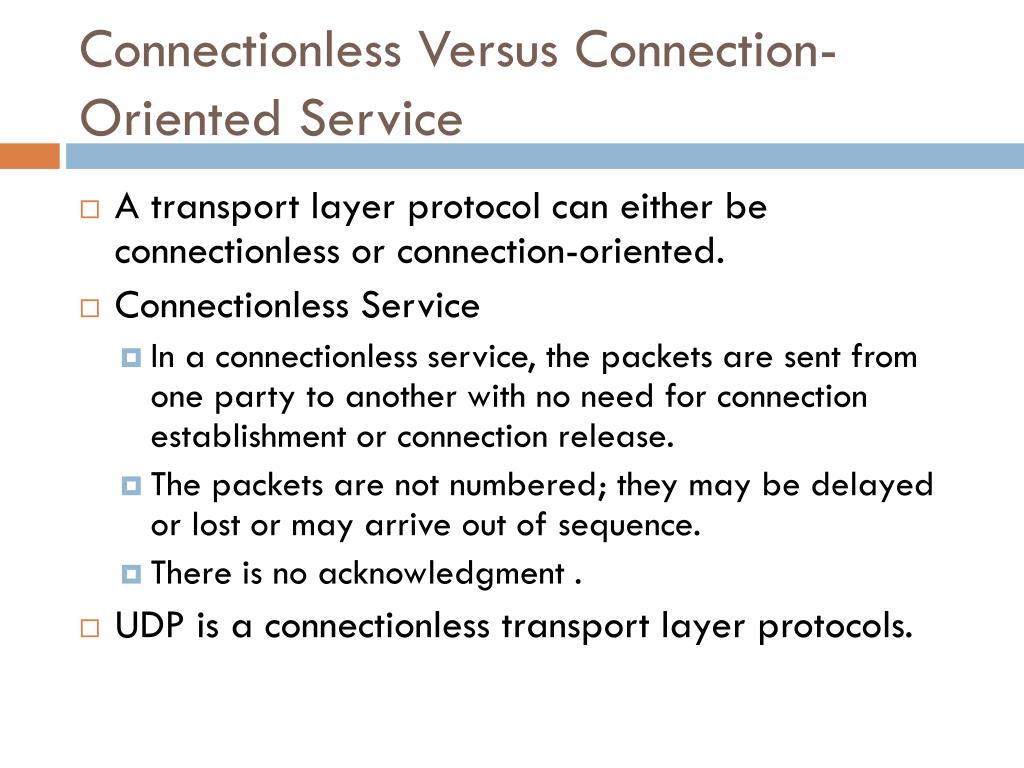 Connectionless Versus Connection-Oriented Service

A transport layer protocol can either be connectionless or connection-oriented.

Connectionless Service

In a connectionless service, the packets are sent from one party to another with no need for connection establishment or connection release.

The packets are not numbered; they may be delayed or lost or may arrive out of sequence.

There is no acknowledgment .

UDP is a connectionless transport layer protocols.